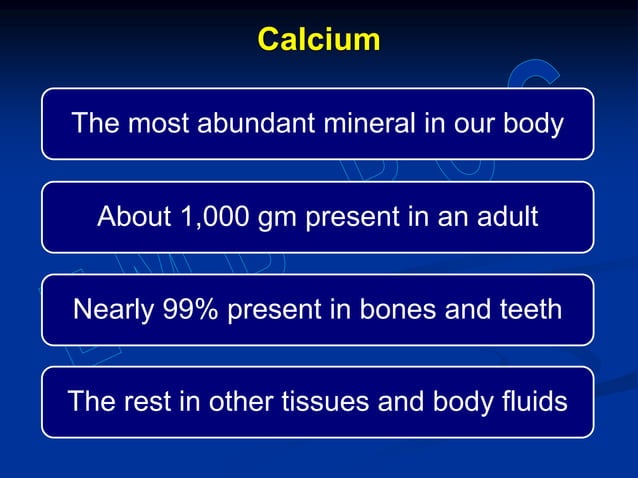 Calcium

The most abundant mineral in our body

About 1,000 gm present in an adult

Nearly 99% present in bones and teeth

The rest in other tissues and body fluids